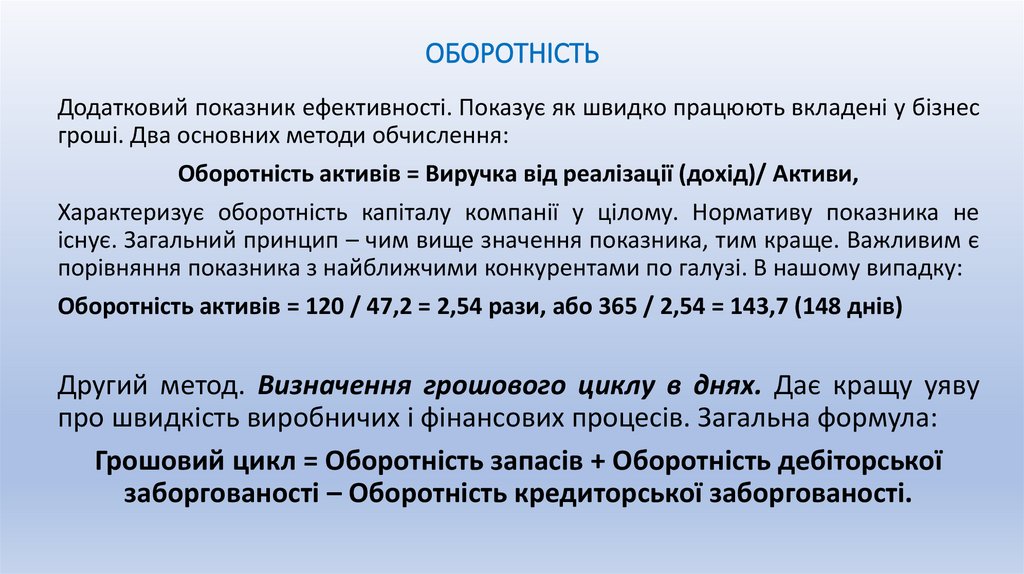 ОБОРОТНІСТЬ

Додатковий показник ефективності. Показує як швидко працюють вкладені у бізнес гроші. Два основних методи обчислення:

Оборотність активів = Виручка від реалізації (дохід)/ Активи,

Характеризує оборотність капіталу компанії у цілому. Нормативу показника не існує. Загальний принцип – чим вище значення показника, тим краще. Важливим є порівняння показника з найближчими конкурентами по галузі. В нашому випадку:

Оборотність активів = 120 / 47,2 = 2,54 рази, або 365 / 2,54 = 143,7 (148 днів)

Другий метод. Визначення грошового циклу в днях. Дає кращу уяву про швидкість виробничих і фінансових процесів. Загальна формула:

Грошовий цикл = Оборотність запасів + Оборотність дебіторської заборгованості – Оборотність кредиторської заборгованості.